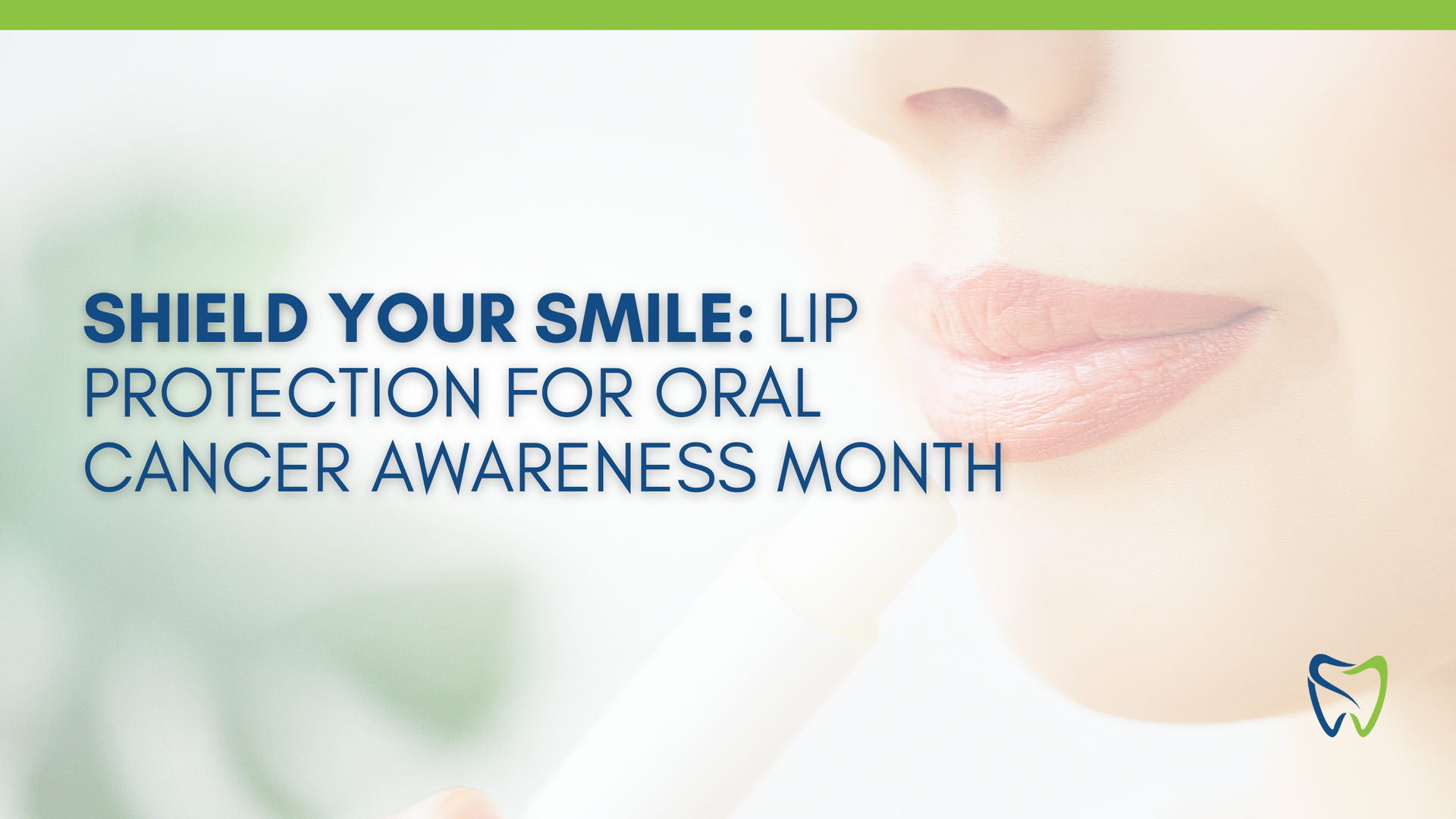 SHIELD YOUR SMILE: LIP PROTECTION FOR ORAL CANCER AWARENESS MONTH